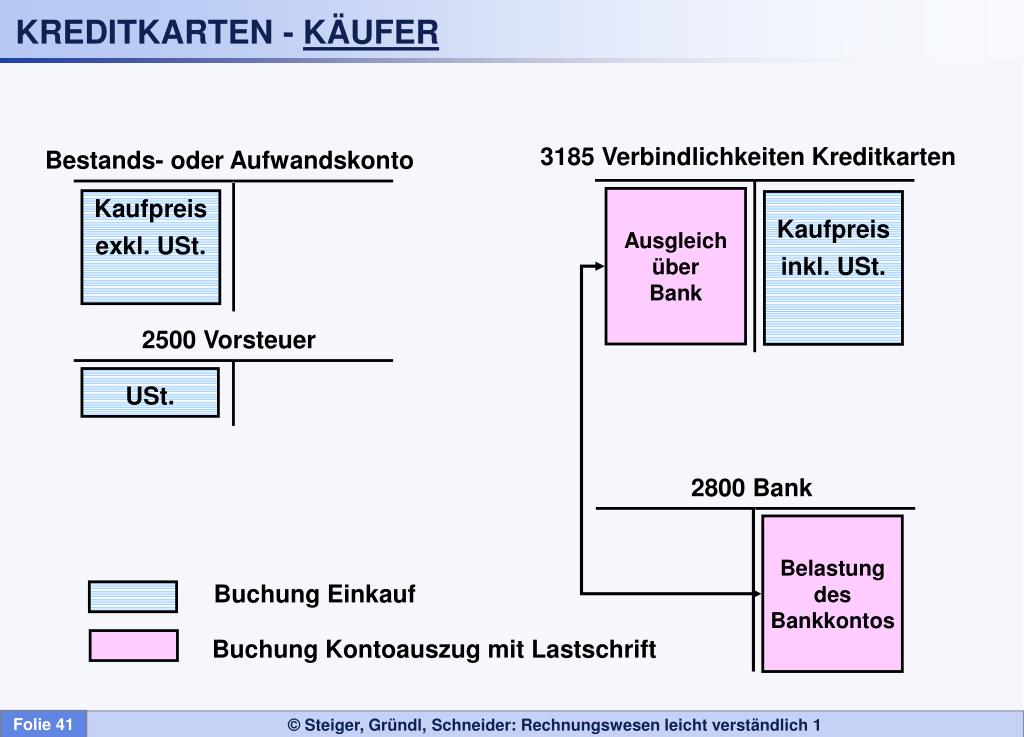 KREDITKARTEN - KÄUFER

Bestands- oder Aufwandskonto

Kaufpreis exkl. USt.

2500 Vorsteuer

USt.

3185 Verbindlichkeiten Kreditkarten

Ausgleich über Bank

Kaufpreis inkl. USt.

2800 Bank

Belastung des Bankkontos

Buchung Einkauf

Buchung Kontoauszug mit Lastschrift

Folie 41

© Steiger, Gründl, Schneider: Rechnungswesen leicht verständlich 1